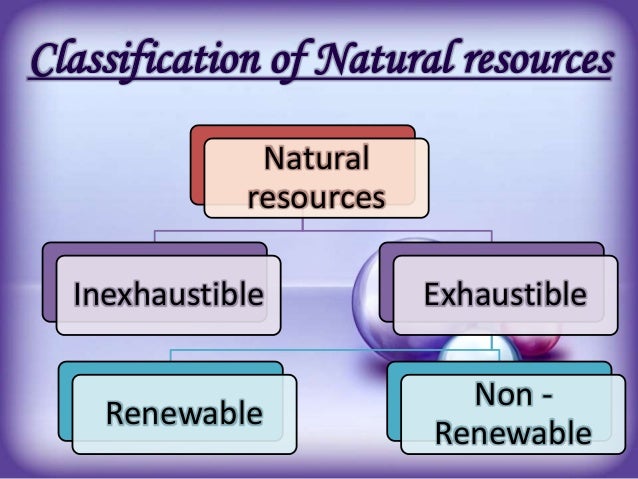 Classification of Natural resources

Natural resources

Inexhaustible

Exhaustible

Renewable

Non - Renewable